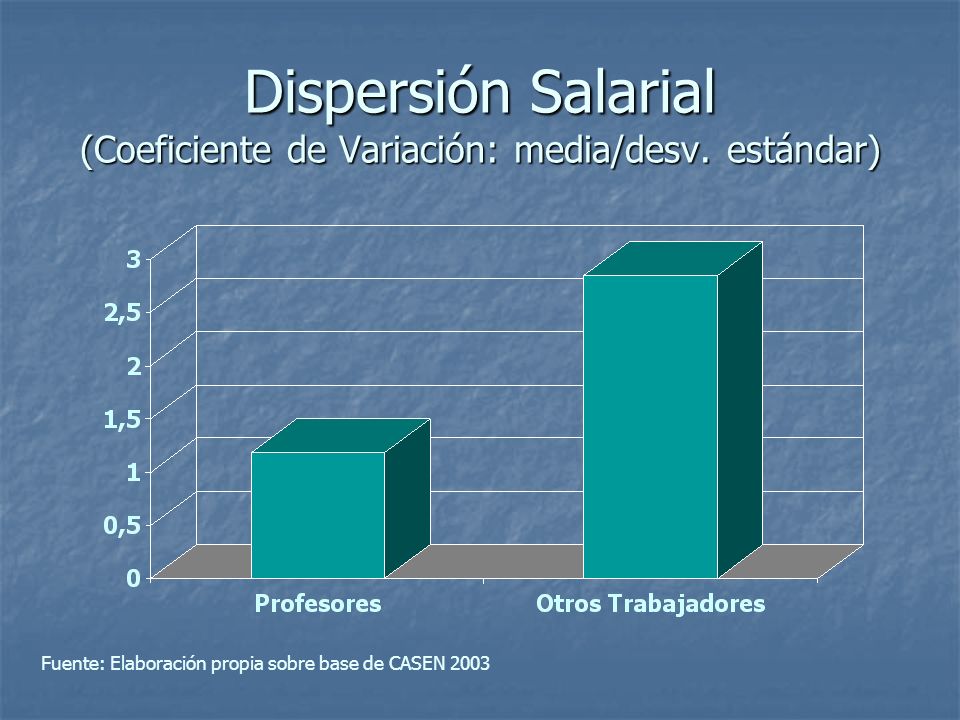 Dispersión Salarial
(Coeficiente de Variación: media/desv. estándar)

3
2,5
2
1,5
1
0,5
0

Profesores
Otros Trabajadores

Fuente: Elaboración propia sobre base de CASEN 2003